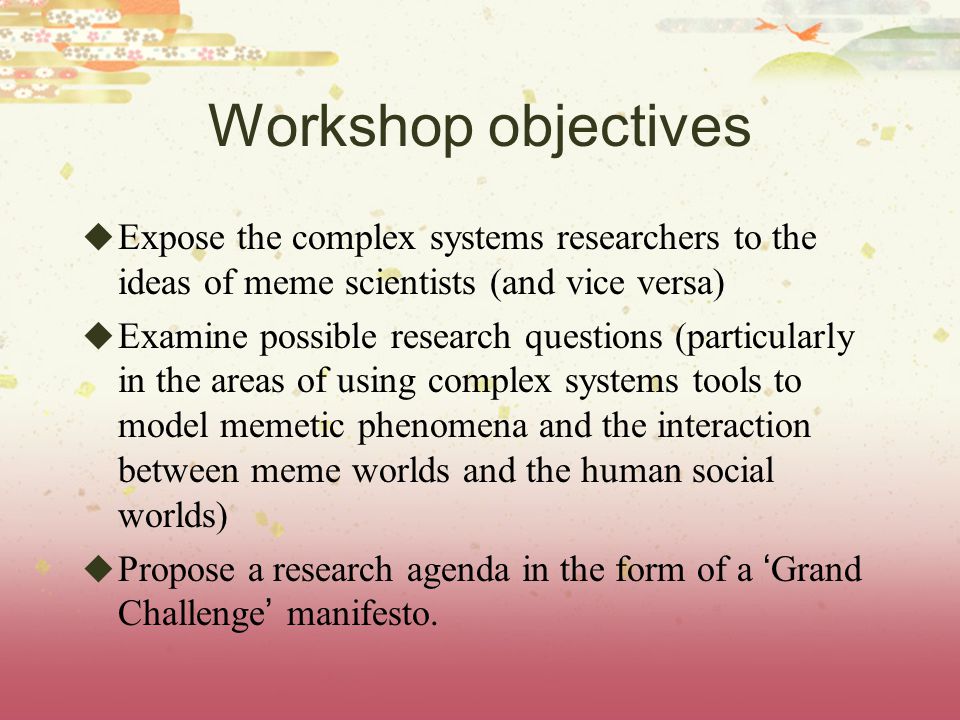 Workshop objectives

◆Expose the complex systems researchers to the ideas of meme scientists (and vice versa)

◆Examine possible research questions (particularly in the areas of using complex systems tools to model memetic phenomena and the interaction between meme worlds and the human social worlds)

◆Propose a research agenda in the form of a ‘Grand Challenge’ manifesto.